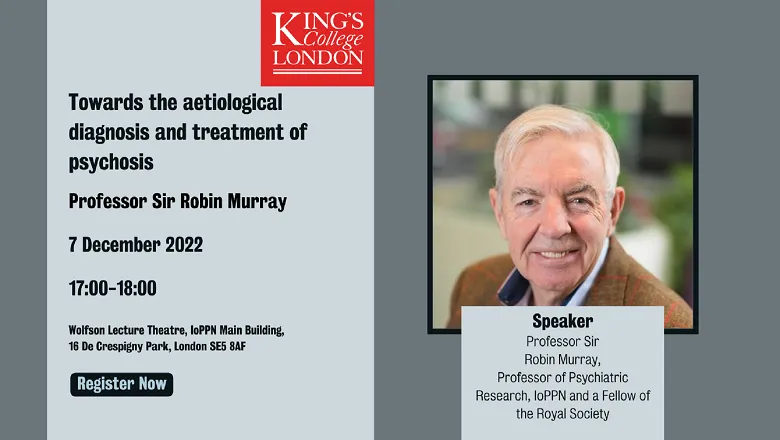 KING'S College LONDON

Towards the aetiological diagnosis and treatment of psychosis

Professor Sir Robin Murray

7 December 2022

17:00-18:00

Wolfson Lecture Theatre, IoPPN Main Building, 16 De Crespigny Park, London SE5 8AF

Register Now

Speaker
Professor Sir Robin Murray, Professor of Psychiatric Research, IoPPN and a Fellow of the Royal Society